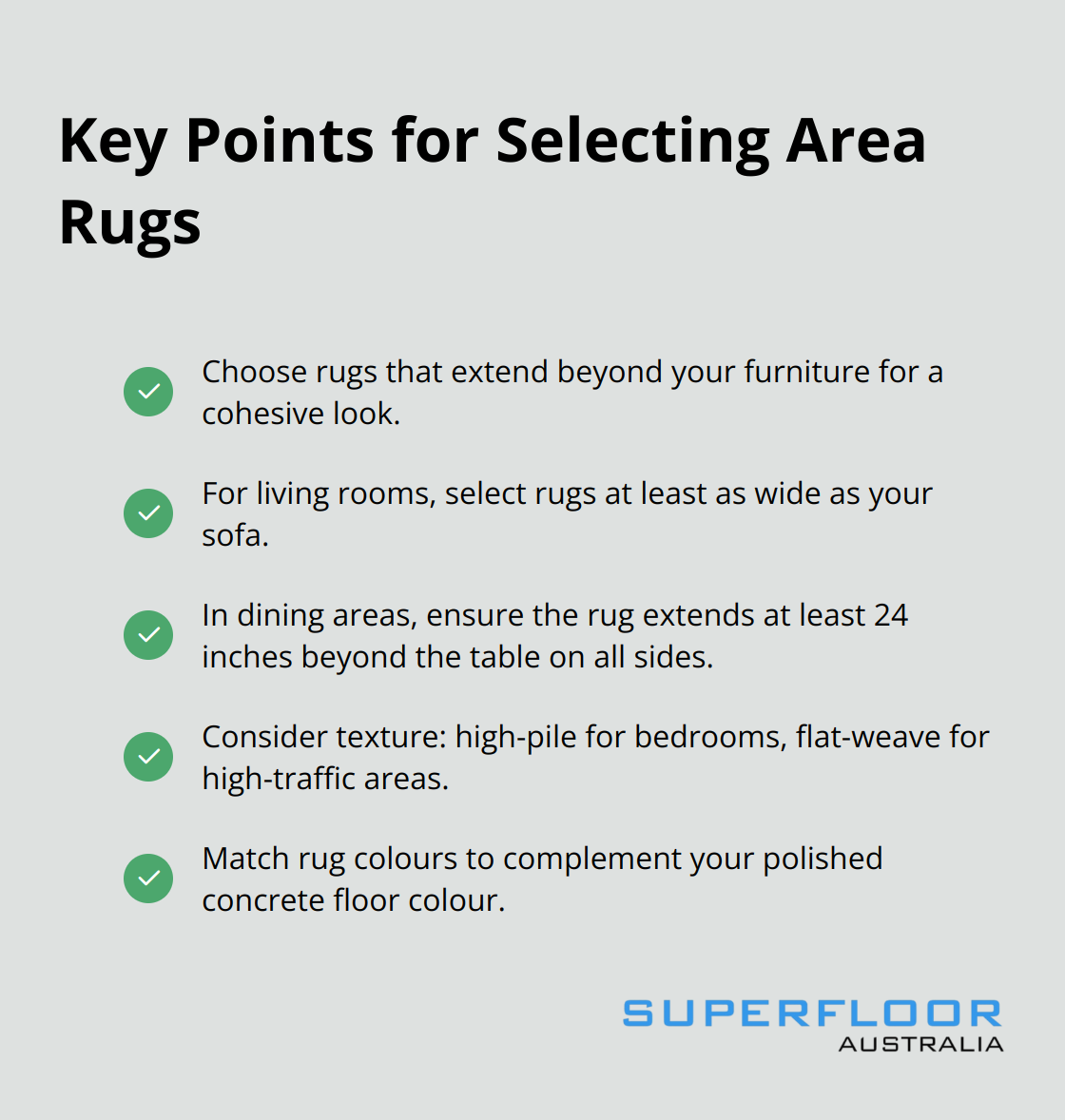 Key Points for Selecting Area Rugs

Choose rugs that extend beyond your furniture for a cohesive look.

For living rooms, select rugs at least as wide as your sofa.

In dining areas, ensure the rug extends at least 24 inches beyond the table on all sides.

Consider texture: high-pile for bedrooms, flat-weave for high-traffic areas.

Match rug colours to complement your polished concrete floor colour.

SUPERFLOOR
AUSTRALIA